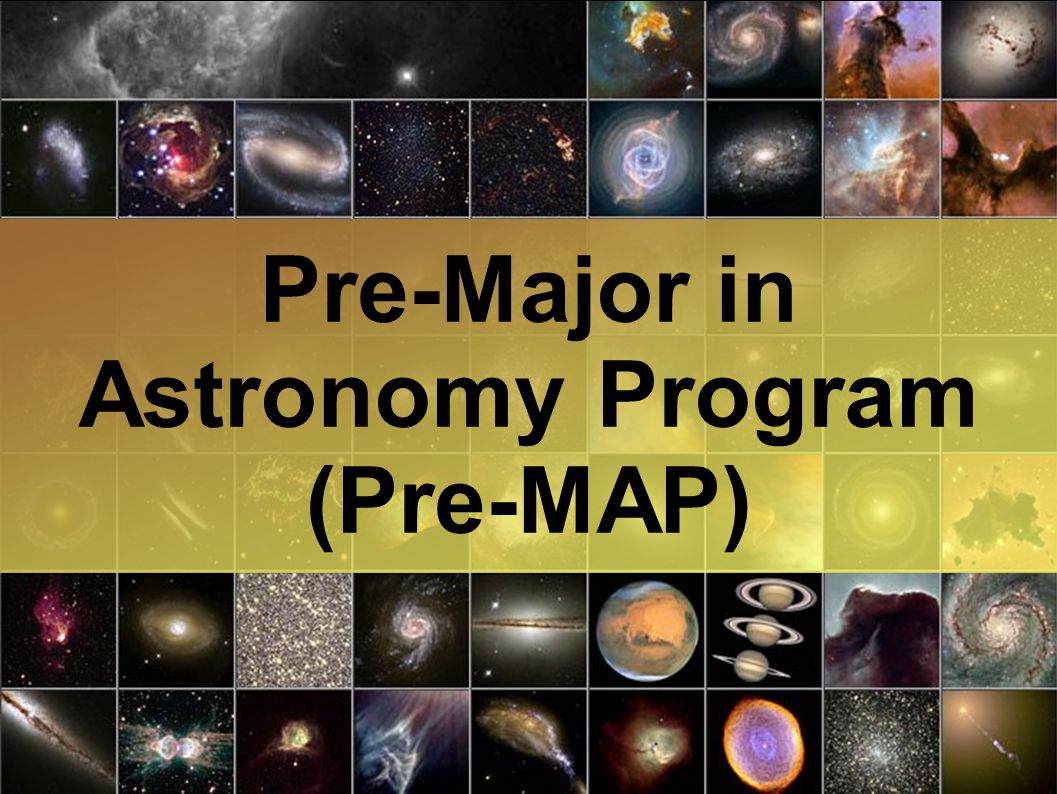 Pre-Major in Astronomy Program (Pre-MAP)